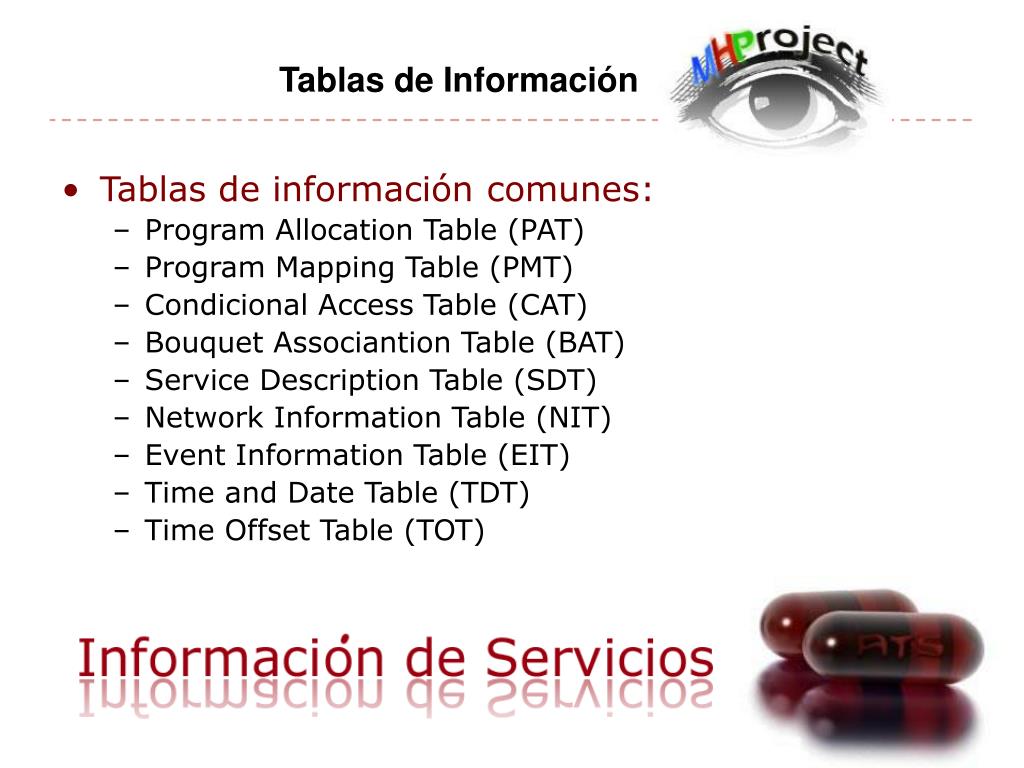 Tablas de Información

MHProject

• Tablas de información comunes:
– Program Allocation Table (PAT)
– Program Mapping Table (PMT)
– Condicional Access Table (CAT)
– Bouquet Associantion Table (BAT)
– Service Description Table (SDT)
– Network Information Table (NIT)
– Event Information Table (EIT)
– Time and Date Table (TDT)
– Time Offset Table (TOT)

Información de Servicios

ATS